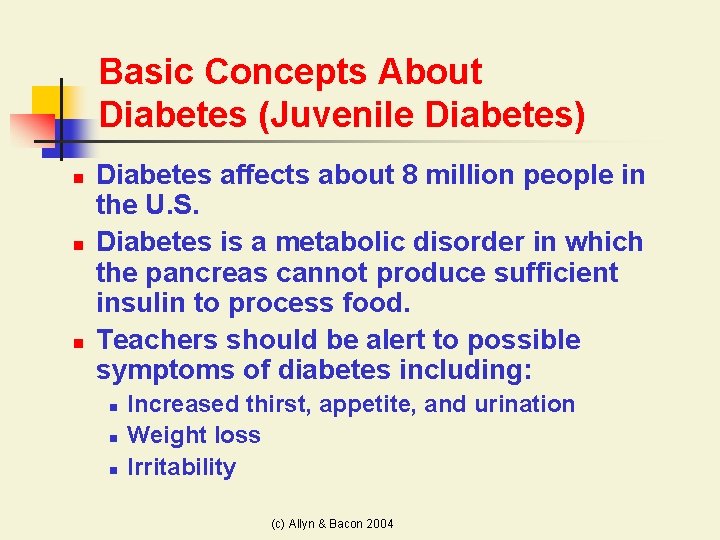 Basic Concepts About Diabetes (Juvenile Diabetes)

- Diabetes affects about 8 million people in the U.S.
- Diabetes is a metabolic disorder in which the pancreas cannot produce sufficient insulin to process food.
- Teachers should be alert to possible symptoms of diabetes including:
  - Increased thirst, appetite, and urination
  - Weight loss
  - Irritability

(c) Allyn & Bacon 2004